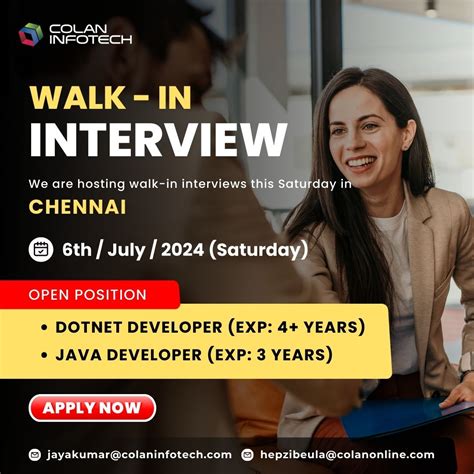 COLAN INFOTECH

WALK - IN
INTERVIEW

We are hosting walk-in interviews this Saturday in
CHENNAI

6th / July / 2024 (Saturday)

OPEN POSITION

• DOTNET DEVELOPER (EXP: 4+ YEARS)
• JAVA DEVELOPER (EXP: 3 YEARS)

APPLY NOW

jayakumar@colaninfotech.com hepzibeula@colanonline.com